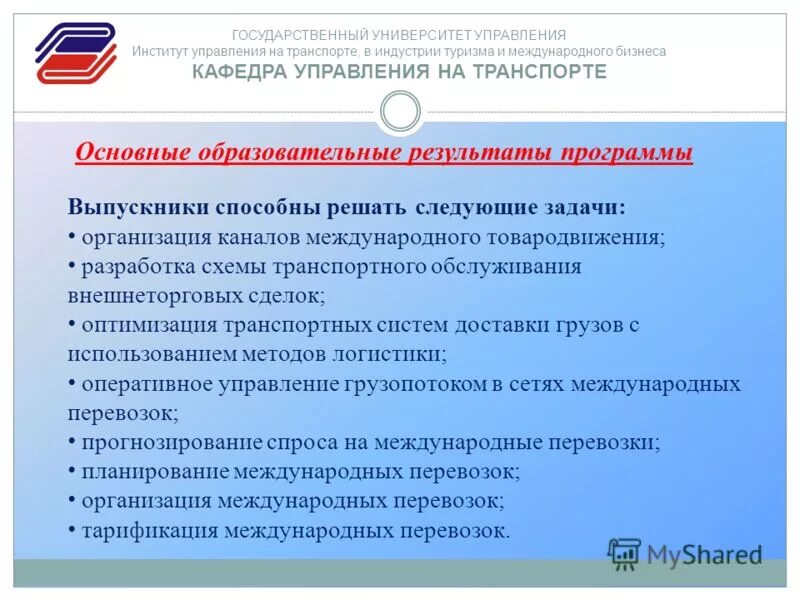 ГОСУДАРСТВЕННЫЙ УНИВЕРСИТЕТ УПРАВЛЕНИЯ
Институт управления на транспорте, в индустрии туризма и международного бизнеса
КАФЕДРА УПРАВЛЕНИЯ НА ТРАНСПОРТЕ

Основные образовательные результаты программы

Выпускники способны решать следующие задачи:
• организация каналов международного товародвижения;
• разработка схемы транспортного обслуживания внешнеторговых сделок;
• оптимизация транспортных систем доставки грузов с использованием методов логистики;
• оперативное управление грузопотоком в сетях международных перевозок;
• прогнозирование спроса на международные перевозки;
• планирование международных перевозок;
• организация международных перевозок;
• тарификация международных перевозок.

MyShared